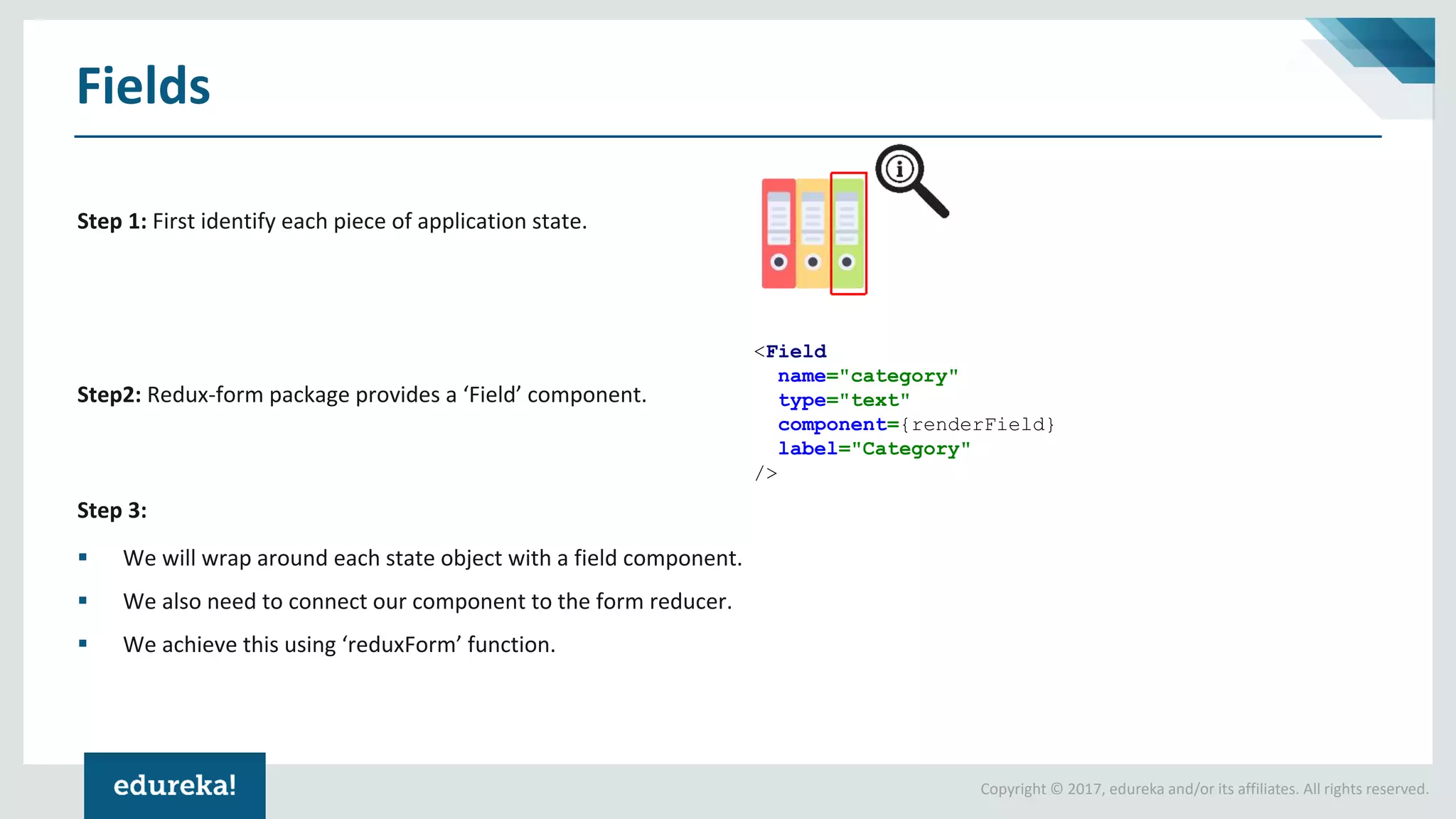 Fields

Step 1: First identify each piece of application state.

Step2: Redux-form package provides a ‘Field’ component.

<Field
  name="category"
  type="text"
  component={renderField}
  label="Category"
/>

Step 3:

▪ We will wrap around each state object with a field component.
▪ We also need to connect our component to the form reducer.
▪ We achieve this using ‘reduxForm’ function.

edureka!

Copyright © 2017, edureka and/or its affiliates. All rights reserved.